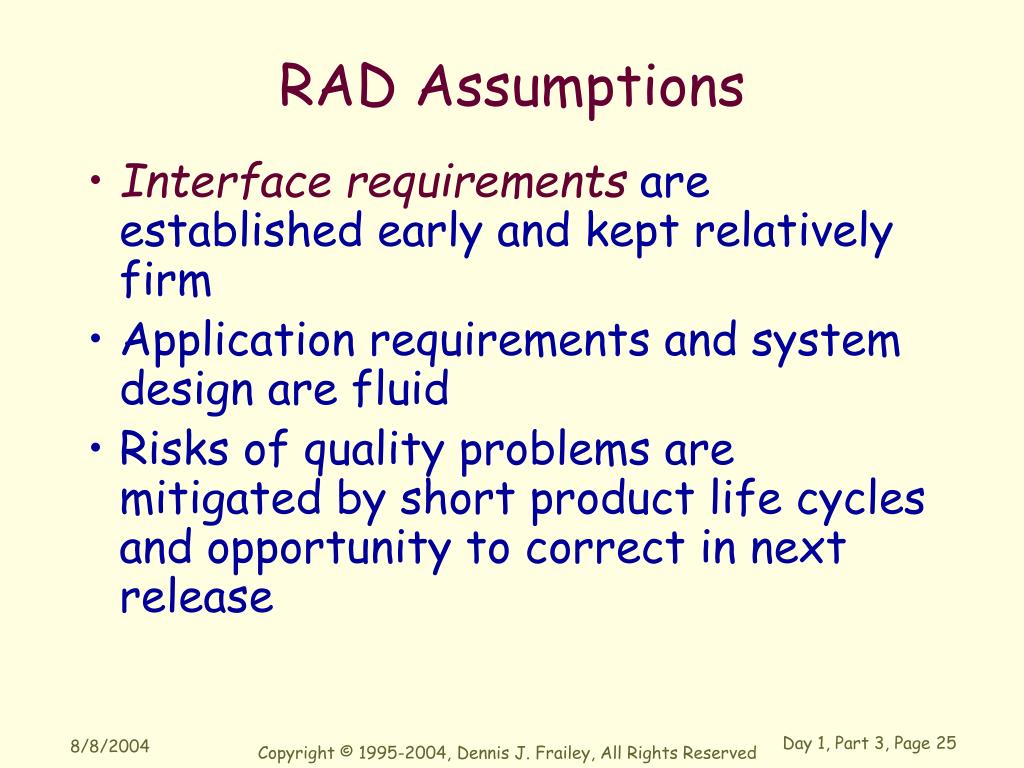 RAD Assumptions

• Interface requirements are established early and kept relatively firm
• Application requirements and system design are fluid
• Risks of quality problems are mitigated by short product life cycles and opportunity to correct in next release

8/8/2004

Copyright © 1995-2004, Dennis J. Frailey, All Rights Reserved

Day 1, Part 3, Page 25